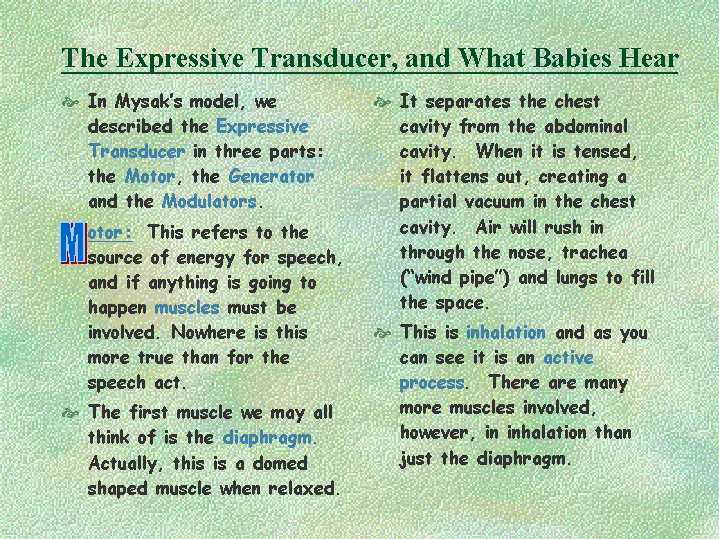 The Expressive Transducer, and What Babies Hear

In Mysak's model, we described the Expressive Transducer in three parts: the Motor, the Generator and the Modulators.

Motor: This refers to the source of energy for speech, and if anything is going to happen muscles must be involved. Nowhere is this more true than for the speech act.

The first muscle we may all think of is the diaphragm. Actually, this is a domed shaped muscle when relaxed.

It separates the chest cavity from the abdominal cavity. When it is tensed, it flattens out, creating a partial vacuum in the chest cavity. Air will rush in through the nose, trachea ("wind pipe") and lungs to fill the space.

This is inhalation and as you can see it is an active process. There are many more muscles involved, however, in inhalation than just the diaphragm.